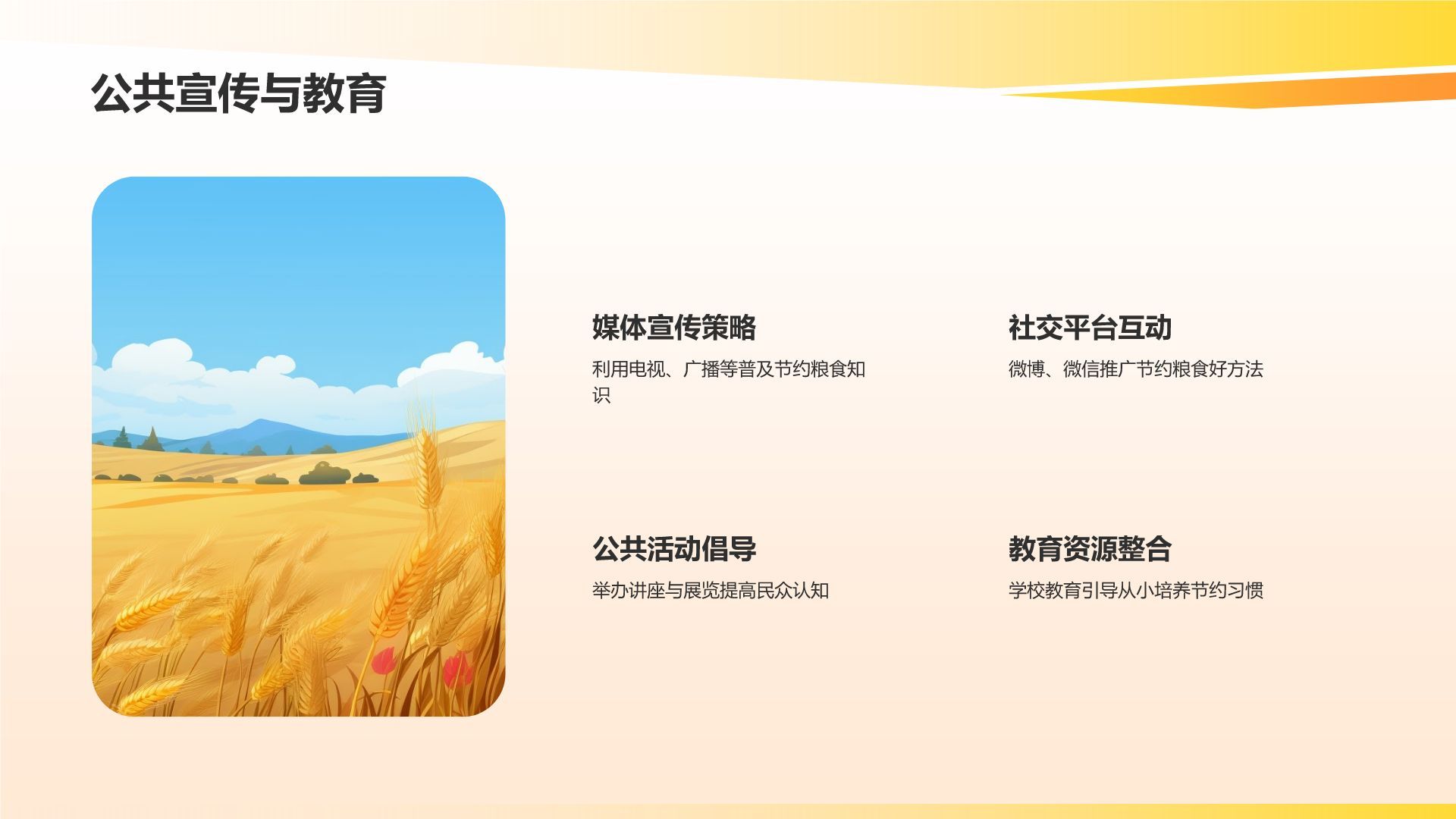 公共宣传与教育

媒体宣传策略

利用电视、广播等普及节约粮食知识

社交平台互动

微博、微信推广节约粮食好方法

公共活动倡导

举办讲座与展览提高民众认知

教育资源整合

学校教育引导从小培养节约习惯